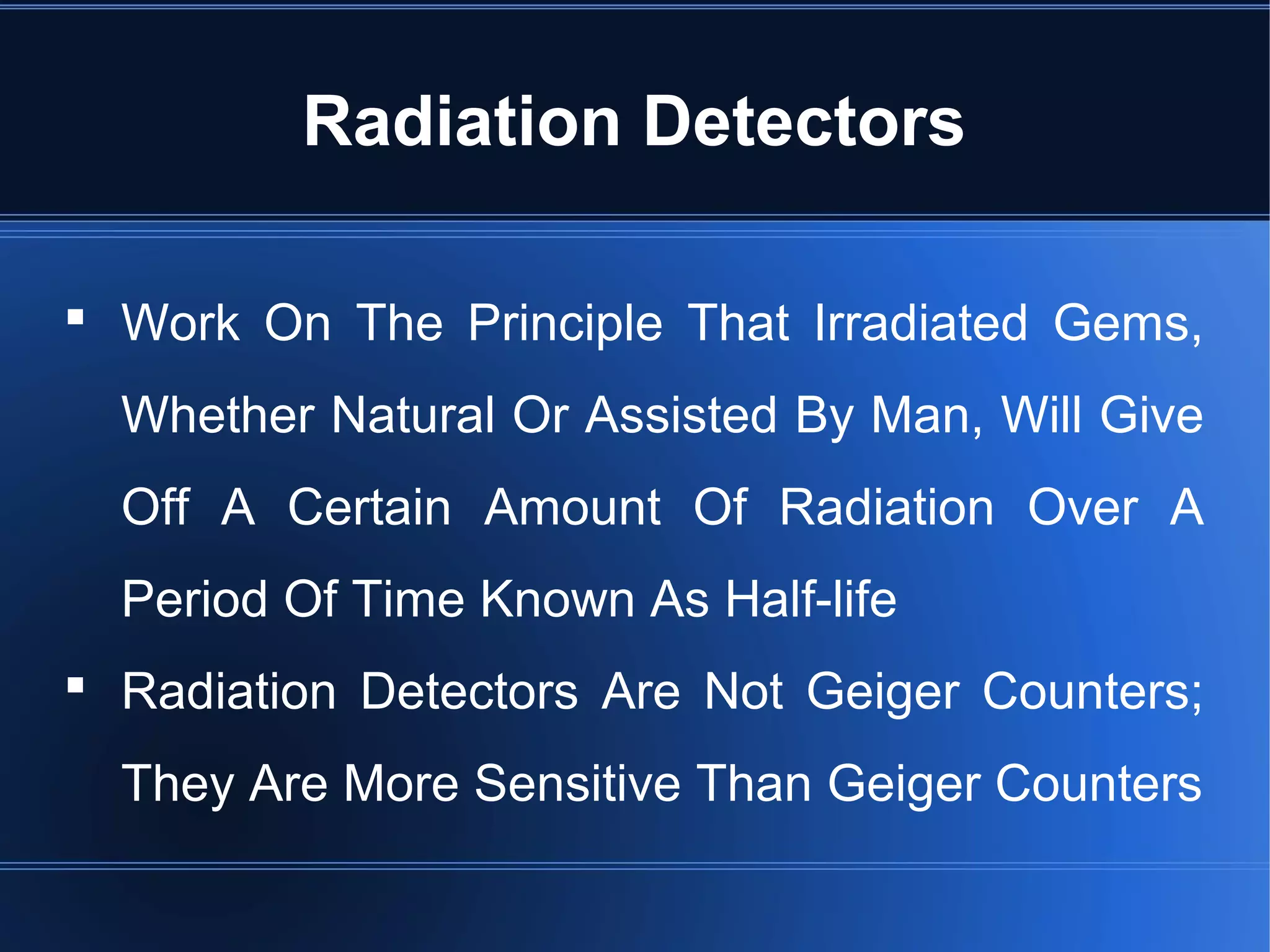 Radiation Detectors

▪ Work On The Principle That Irradiated Gems, Whether Natural Or Assisted By Man, Will Give Off A Certain Amount Of Radiation Over A Period Of Time Known As Half-life

▪ Radiation Detectors Are Not Geiger Counters; They Are More Sensitive Than Geiger Counters